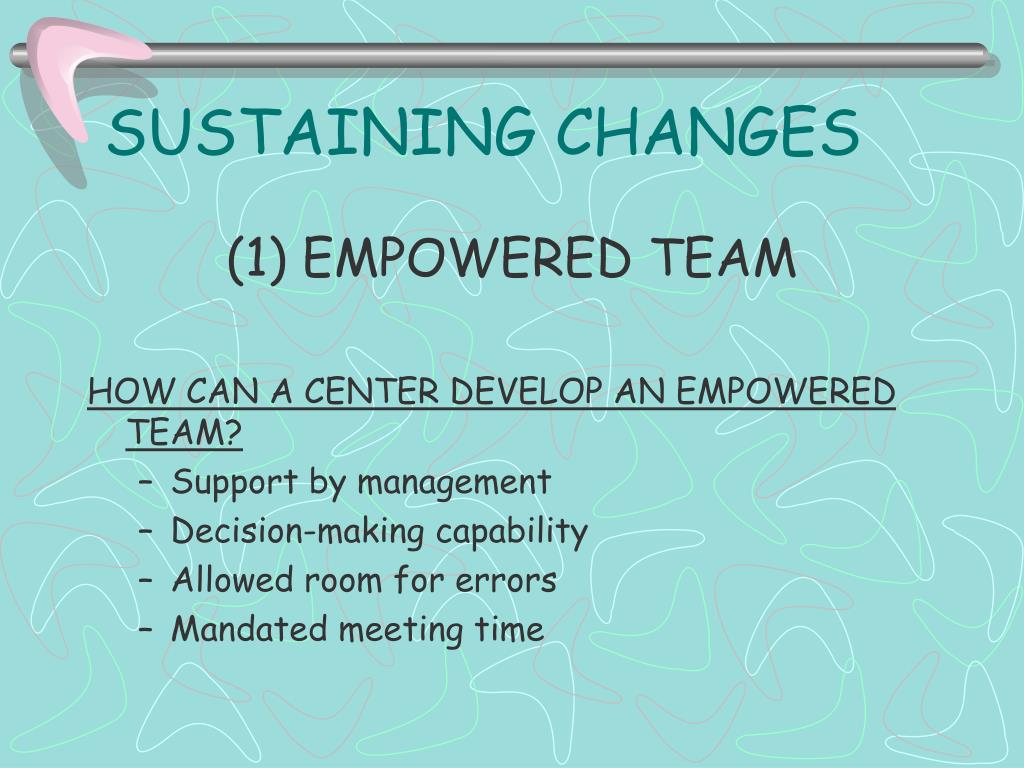 SUSTAINING CHANGES

(1) EMPOWERED TEAM

HOW CAN A CENTER DEVELOP AN EMPOWERED TEAM?

– Support by management
– Decision-making capability
– Allowed room for errors
– Mandated meeting time